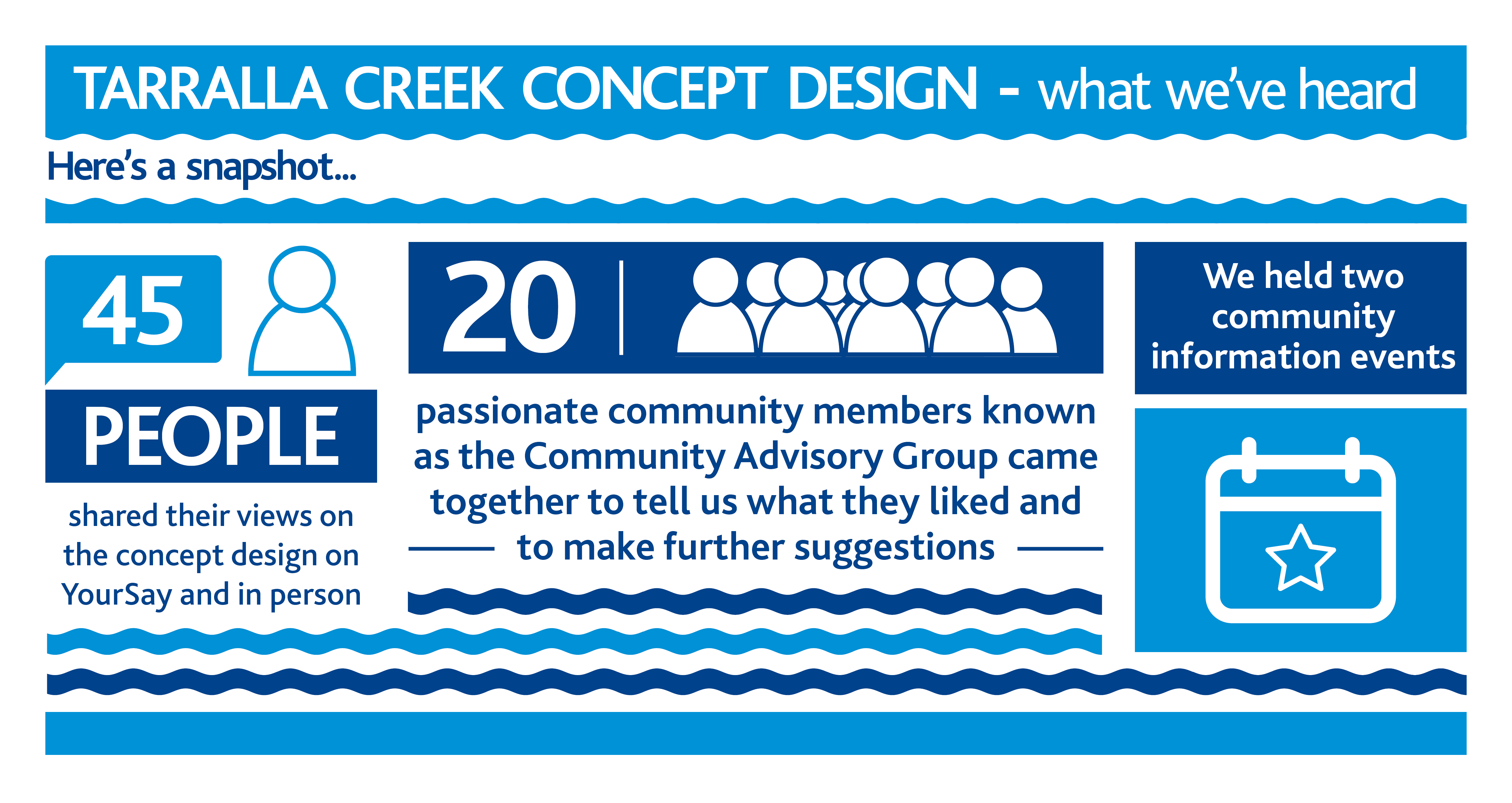 TARRALLA CREEK CONCEPT DESIGN - what we've heard

Here's a snapshot...

45

PEOPLE

shared their views on the concept design on YourSay and in person

20

passionate community members known as the Community Advisory Group came together to tell us what they liked and to make further suggestions

We held two community information events